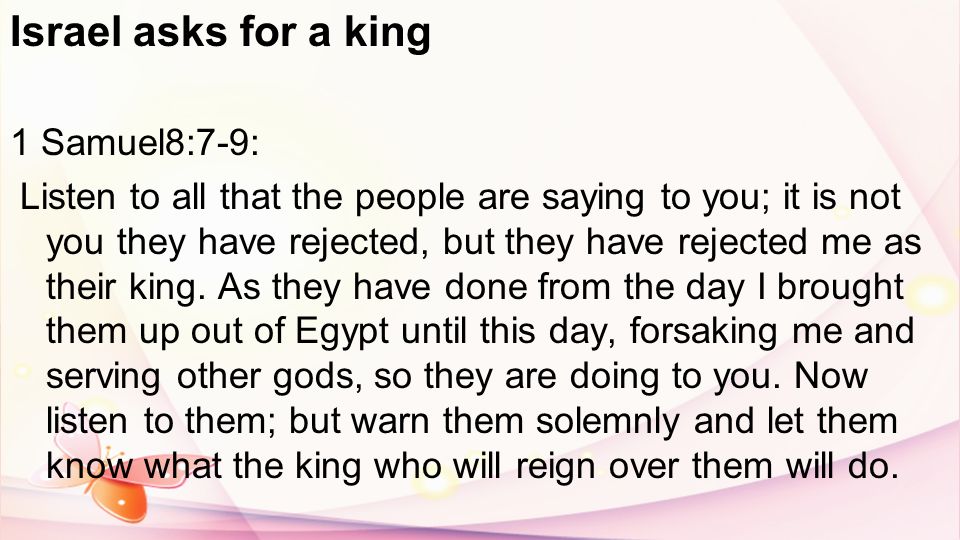 Israel asks for a king

1 Samuel8:7-9:

Listen to all that the people are saying to you; it is not you they have rejected, but they have rejected me as their king. As they have done from the day I brought them up out of Egypt until this day, forsaking me and serving other gods, so they are doing to you. Now listen to them; but warn them solemnly and let them know what the king who will reign over them will do.